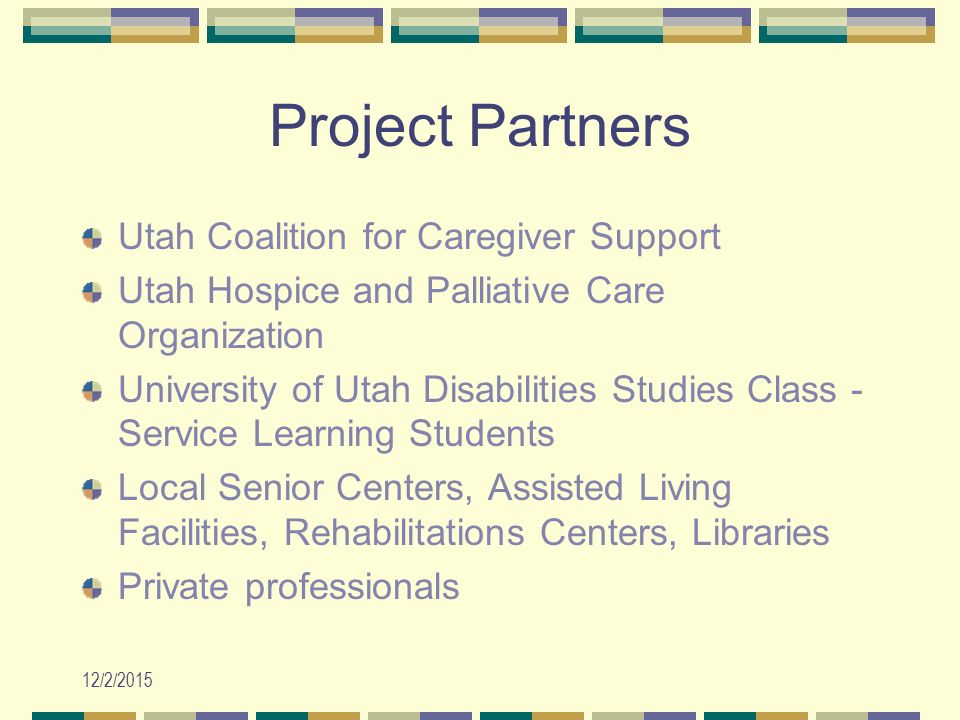 Project Partners

Utah Coalition for Caregiver Support

Utah Hospice and Palliative Care Organization

University of Utah Disabilities Studies Class - Service Learning Students

Local Senior Centers, Assisted Living Facilities, Rehabilitations Centers, Libraries

Private professionals

12/2/2015